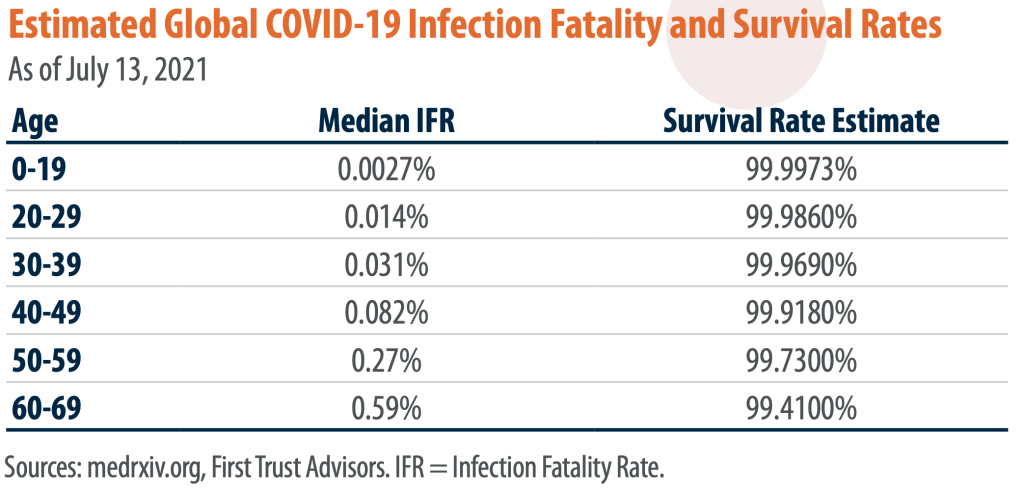 Estimated Global COVID-19 Infection Fatality and Survival Rates
As of July 13, 2021

| Age | Median IFR | Survival Rate Estimate |
|---|---|---|
| 0-19 | 0.0027% | 99.9973% |
| 20-29 | 0.014% | 99.9860% |
| 30-39 | 0.031% | 99.9690% |
| 40-49 | 0.082% | 99.9180% |
| 50-59 | 0.27% | 99.7300% |
| 60-69 | 0.59% | 99.4100% |

Sources: medrxiv.org, First Trust Advisors. IFR = Infection Fatality Rate.